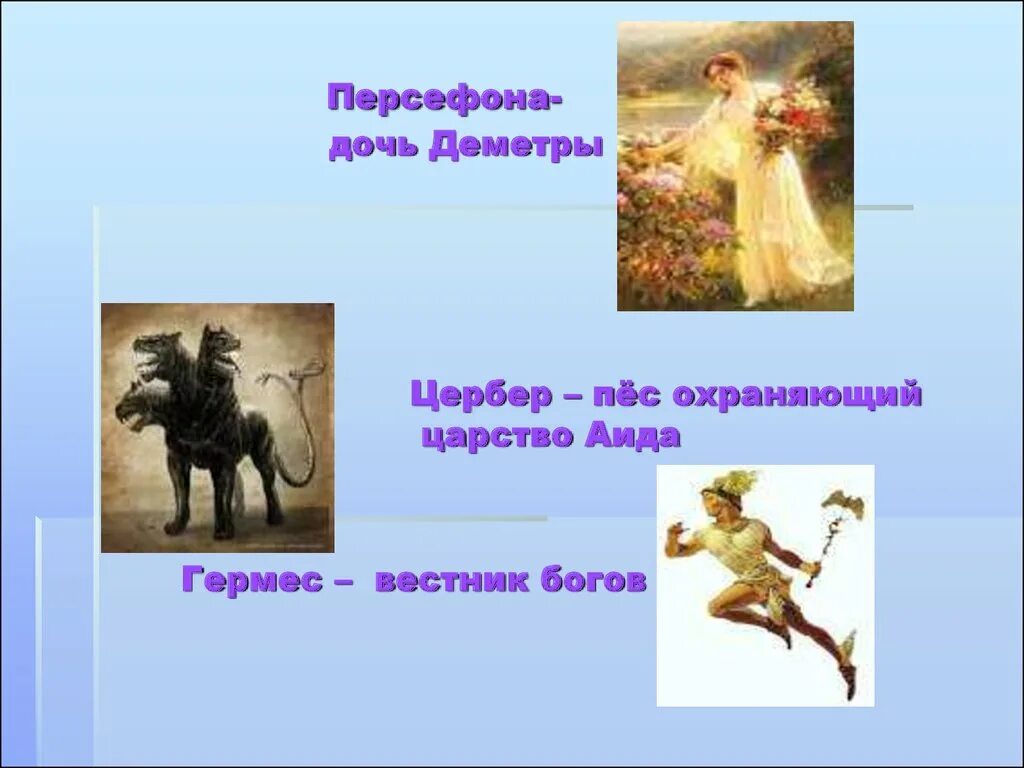 Персефона- дочь Деметры

Цербер – пёс охраняющий царство Аида

Гермес – вестник богов